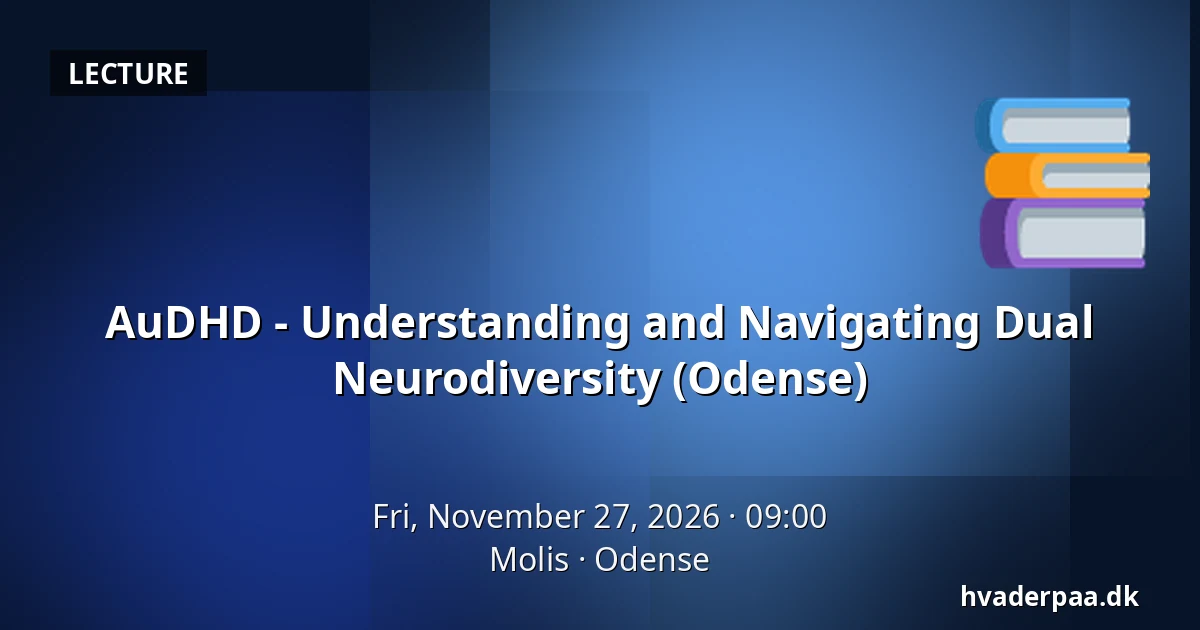 LECTURE

AuDHD - Understanding and Navigating Dual Neurodiversity (Odense)

Fri, November 27, 2026 · 09:00
Molis · Odense

hvaderpaa.dk